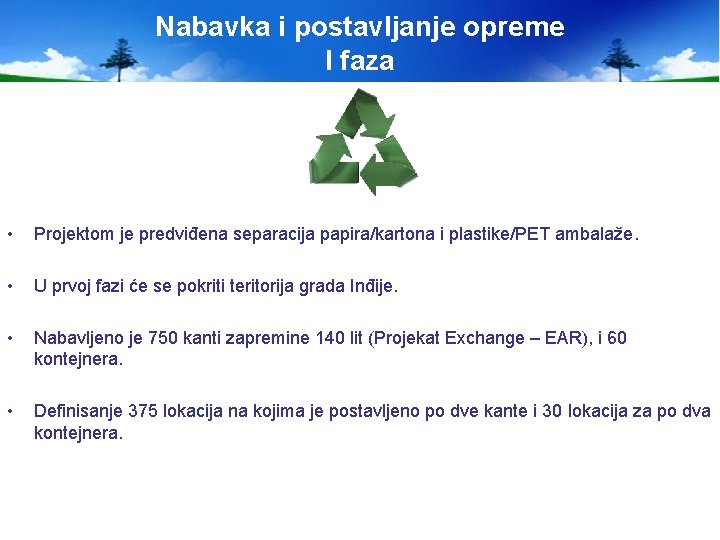 Nabavka i postavljanje opreme
I faza

• Projektom je predviđena separacija papira/kartona i plastike/PET ambalaže.

• U prvoj fazi će se pokriti teritorija grada Inđije.

• Nabavljeno je 750 kanti zapremine 140 lit (Projekat Exchange – EAR), i 60 kontejnera.

• Definisanje 375 lokacija na kojima je postavljeno po dve kante i 30 lokacija za po dva kontejnera.